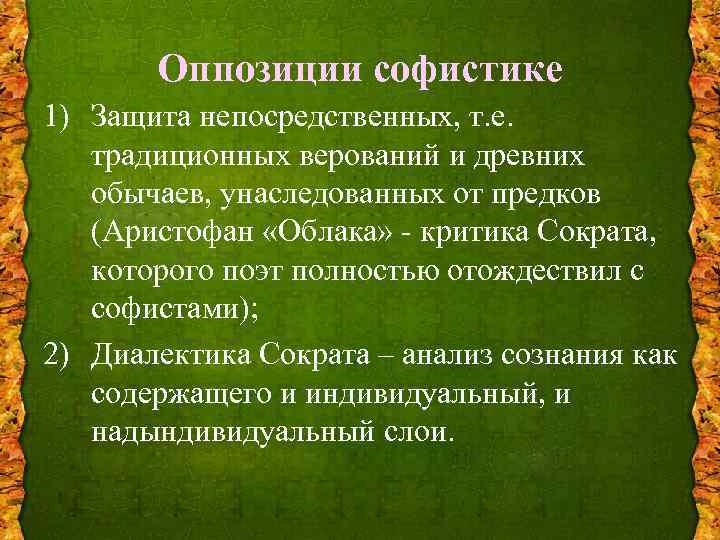 Оппозиции софистике

1) Защита непосредственных, т.е. традиционных верований и древних обычаев, унаследованных от предков (Аристофан «Облака» - критика Сократа, которого поэт полностью отождествил с софистами);

2) Диалектика Сократа – анализ сознания как содержащего и индивидуальный, и надындивидуальный слои.